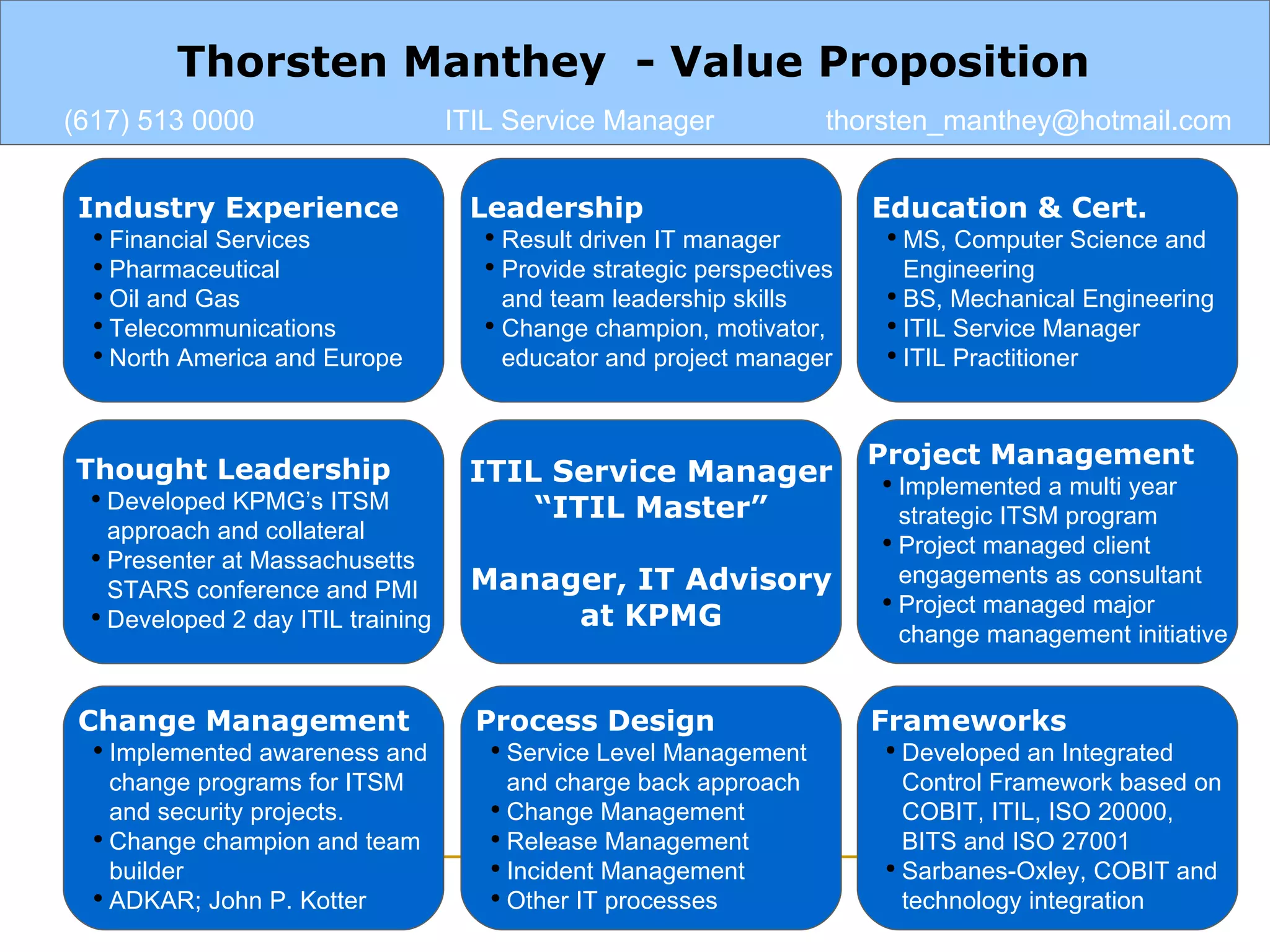 Thorsten Manthey - Value Proposition

(617) 513 0000

ITIL Service Manager

thorsten_manthey@hotmail.com

Industry Experience
• Financial Services
• Pharmaceutical
• Oil and Gas
• Telecommunications
• North America and Europe

Leadership
• Result driven IT manager
• Provide strategic perspectives and team leadership skills
• Change champion, motivator, educator and project manager

Education & Cert.
• MS, Computer Science and Engineering
• BS, Mechanical Engineering
• ITIL Service Manager
• ITIL Practitioner

Thought Leadership
• Developed KPMG's ITSM approach and collateral
• Presenter at Massachusetts STARS conference and PMI
• Developed 2 day ITIL training

ITIL Service Manager "ITIL Master"

Manager, IT Advisory at KPMG

Project Management
• Implemented a multi year strategic ITSM program
• Project managed client engagements as consultant
• Project managed major change management initiative

Change Management
• Implemented awareness and change programs for ITSM and security projects.
• Change champion and team builder
• ADKAR; John P. Kotter

Process Design
• Service Level Management and charge back approach
• Change Management
• Release Management
• Incident Management
• Other IT processes

Frameworks
• Developed an Integrated Control Framework based on COBIT, ITIL, ISO 20000, BITS and ISO 27001
• Sarbanes-Oxley, COBIT and technology integration